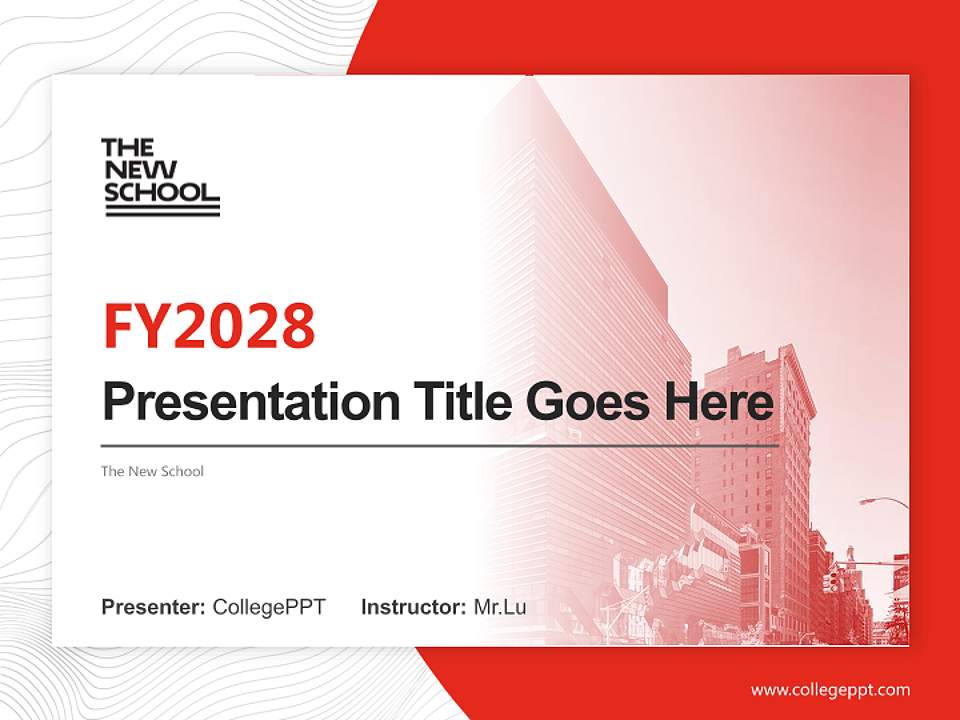 THE NEW SCHOOL

FY2028

Presentation Title Goes Here

The New School

Presenter: CollegePPT Instructor: Mr.Lu

www.collegeppt.com